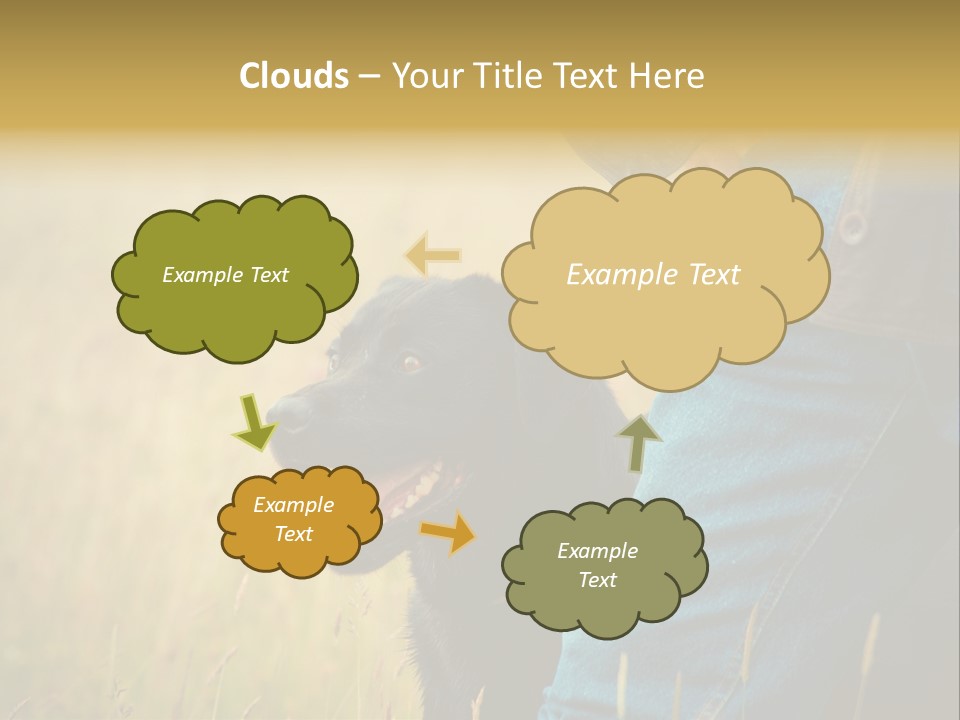 Clouds – Your Title Text Here

Example Text

Example Text

Example Text

Example Text